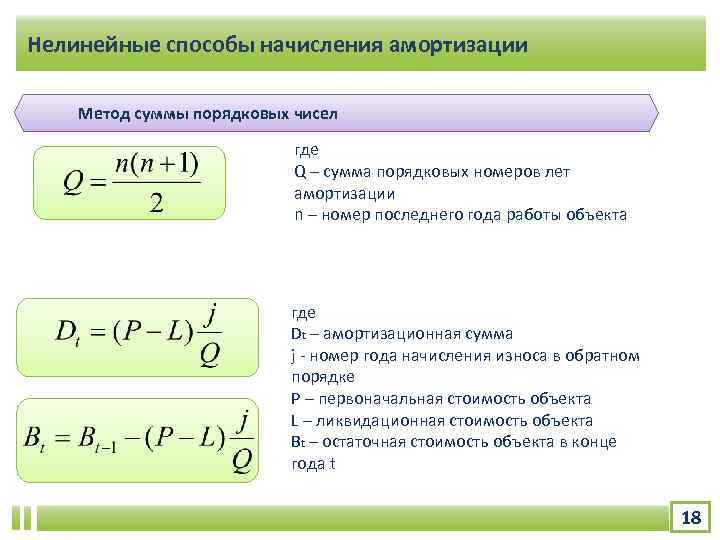 Нелинейные способы начисления амортизации

Метод суммы порядковых чисел

$Q = \frac{n(n+1)}{2}$

где
Q – сумма порядковых номеров лет амортизации
n – номер последнего года работы объекта

$D_t = (P - L)\frac{j}{Q}$

$B_t = B_{t-1} - (P - L)\frac{j}{Q}$

где
Dt – амортизационная сумма
j - номер года начисления износа в обратном порядке
P – первоначальная стоимость объекта
L – ликвидационная стоимость объекта
Bt – остаточная стоимость объекта в конце года t

18